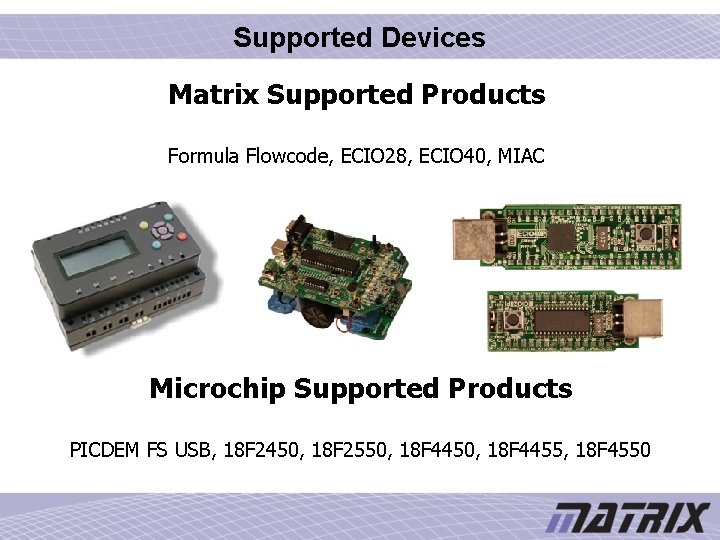 Supported Devices

Matrix Supported Products

Formula Flowcode, ECIO28, ECIO40, MIAC

Microchip Supported Products

PICDEM FS USB, 18F2450, 18F2550, 18F4450, 18F4455, 18F4550

MATRIX